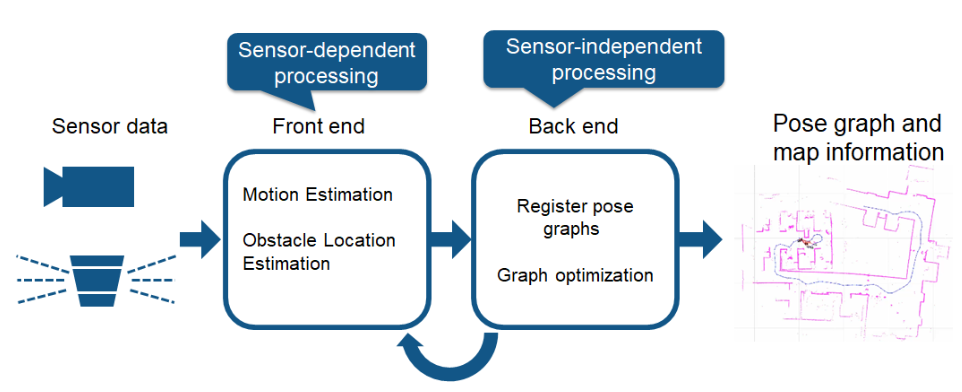 Sensor-dependent processing

Sensor-independent processing

Sensor data

Front end

Back end

Pose graph and map information

Motion Estimation

Obstacle Location Estimation

Register pose graphs

Graph optimization